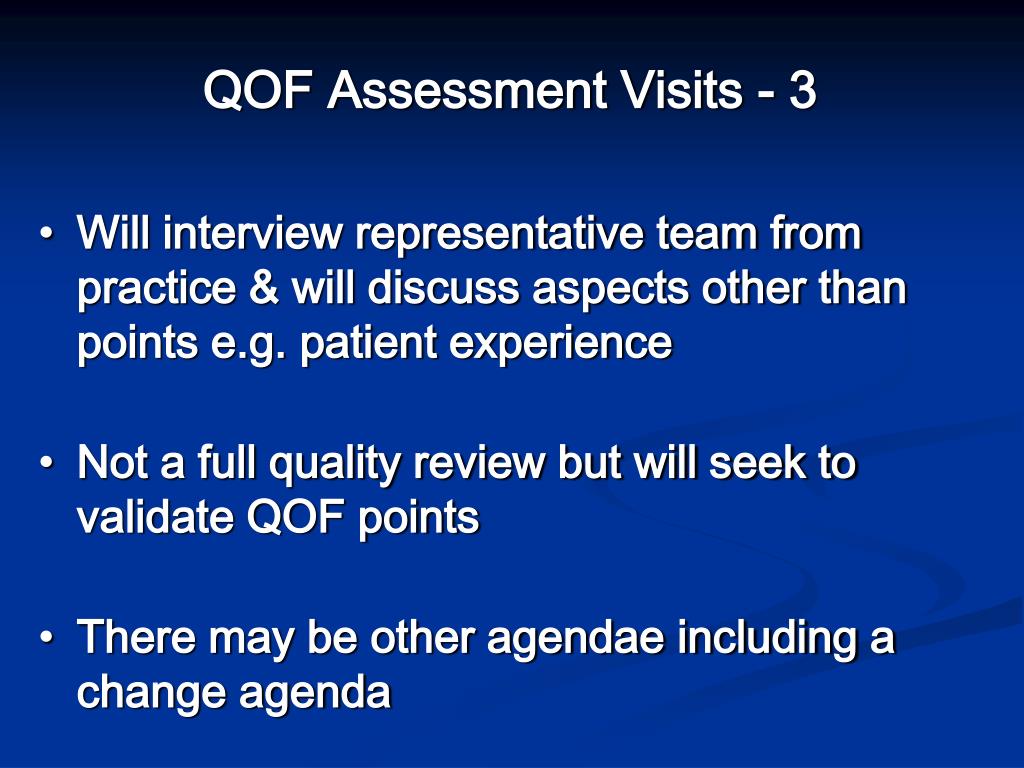 QOF Assessment Visits - 3

• Will interview representative team from practice & will discuss aspects other than points e.g. patient experience

• Not a full quality review but will seek to validate QOF points

• There may be other agendae including a change agenda